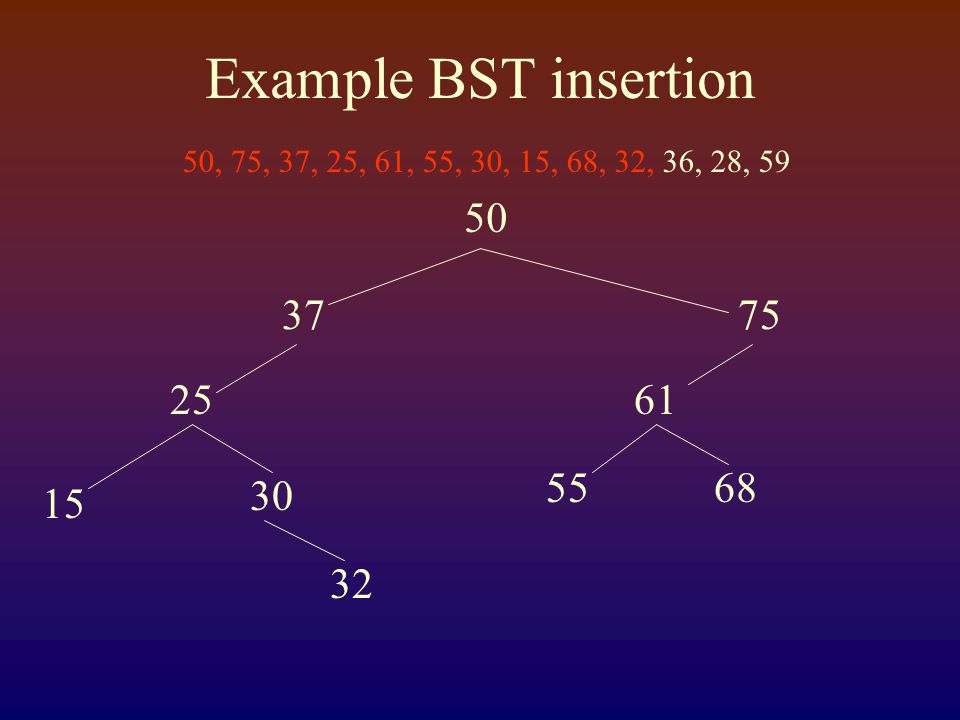 Example BST insertion

50, 75, 37, 25, 61, 55, 30, 15, 68, 32, 36, 28, 59

50

37

75

25

61

15

30

55

68

32